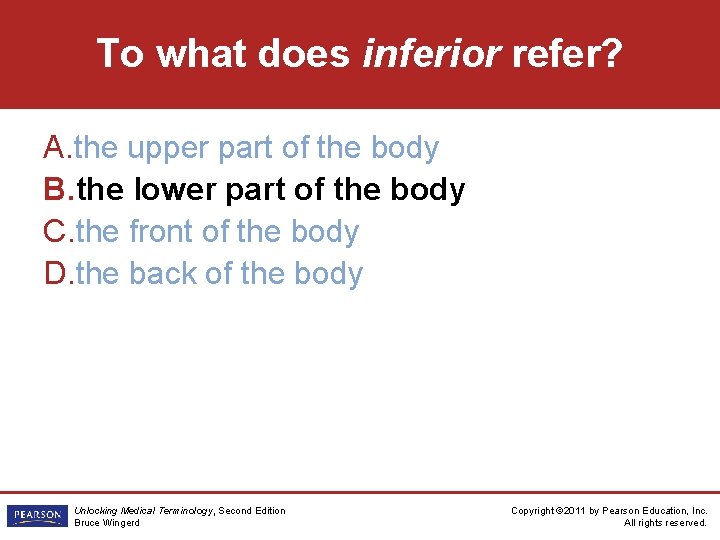 To what does inferior refer?

A. the upper part of the body
B. the lower part of the body
C. the front of the body
D. the back of the body

PEARSON

Unlocking Medical Terminology, Second Edition
Bruce Wingerd

Copyright ©2011 by Pearson Education, Inc.
All rights reserved.